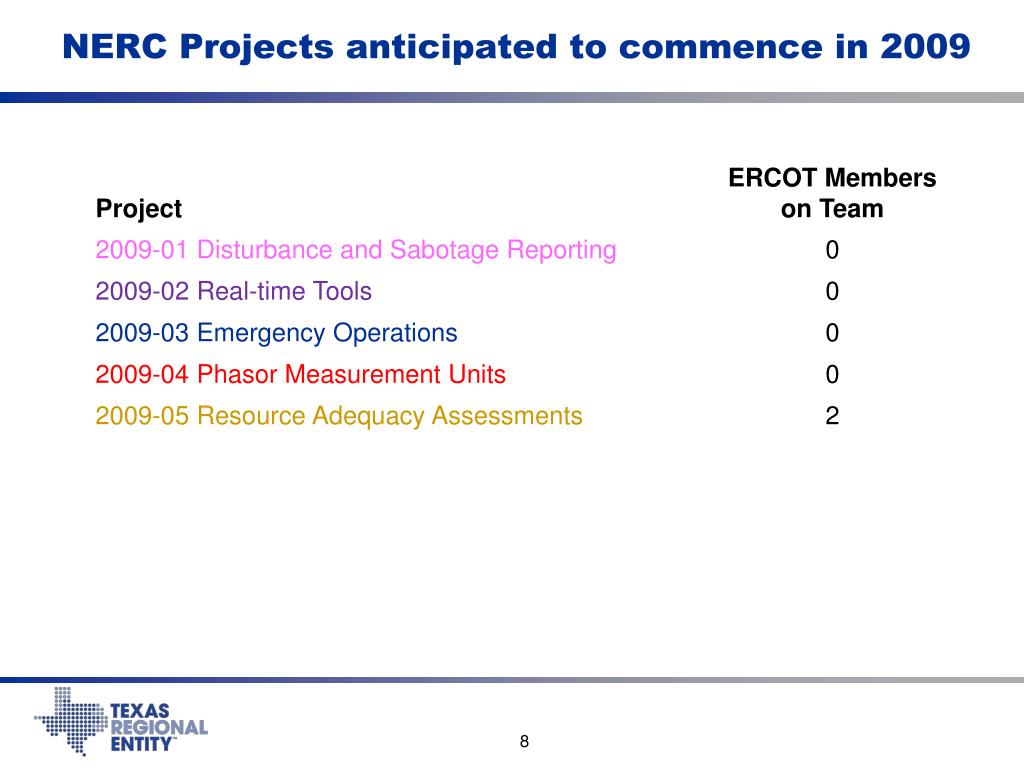 NERC Projects anticipated to commence in 2009

| Project | ERCOT Members on Team |
|---|---|
| 2009-01 Disturbance and Sabotage Reporting | 0 |
| 2009-02 Real-time Tools | 0 |
| 2009-03 Emergency Operations | 0 |
| 2009-04 Phasor Measurement Units | 0 |
| 2009-05 Resource Adequacy Assessments | 2 |

TEXAS REGIONAL ENTITY™

8